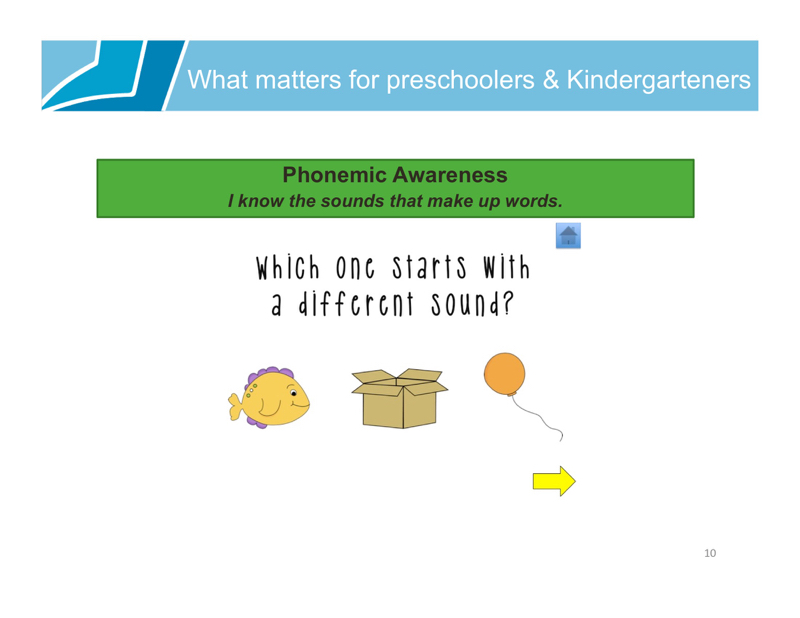 What matters for preschoolers & Kindergarteners

Phonemic Awareness
I know the sounds that make up words.

Which one starts with a different sound?

10